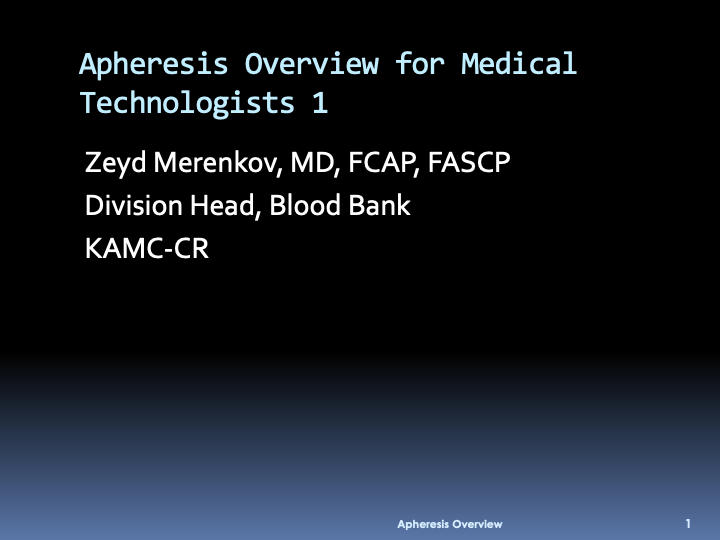 Apheresis Overview for Medical Technologists 1

Zeyd Merenkov, MD, FCAP, FASCP
Division Head, Blood Bank
KAMC-CR

Apheresis Overview

1